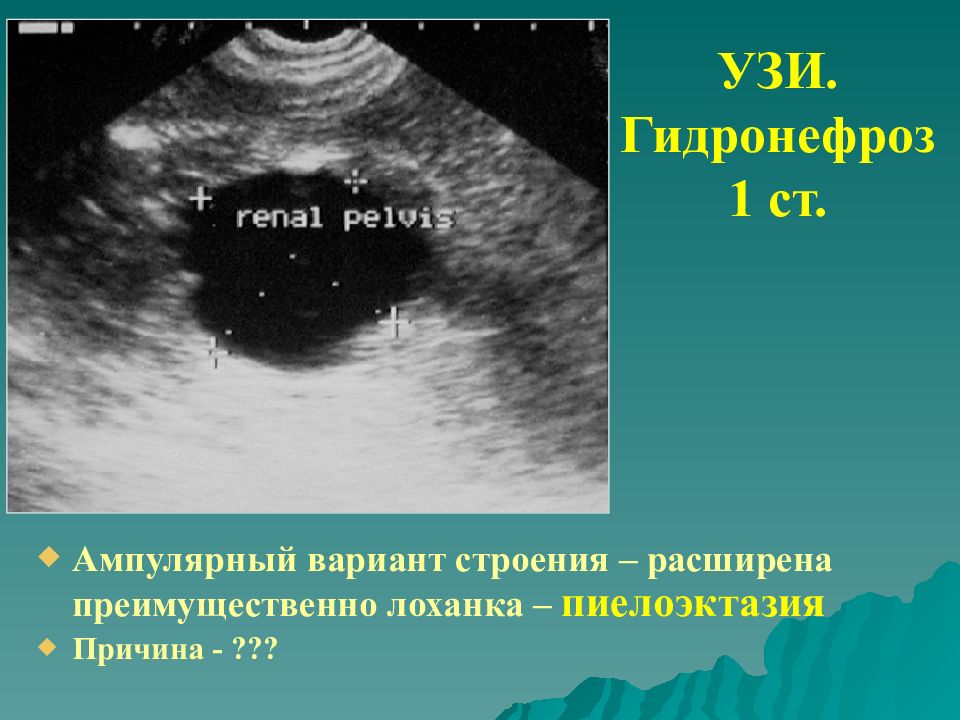 renal pelvis

УЗИ.
Гидронефроз
1 ст.

Ампулярный вариант строения – расширена преимущественно лоханка – пиелоэктазия

Причина - ???